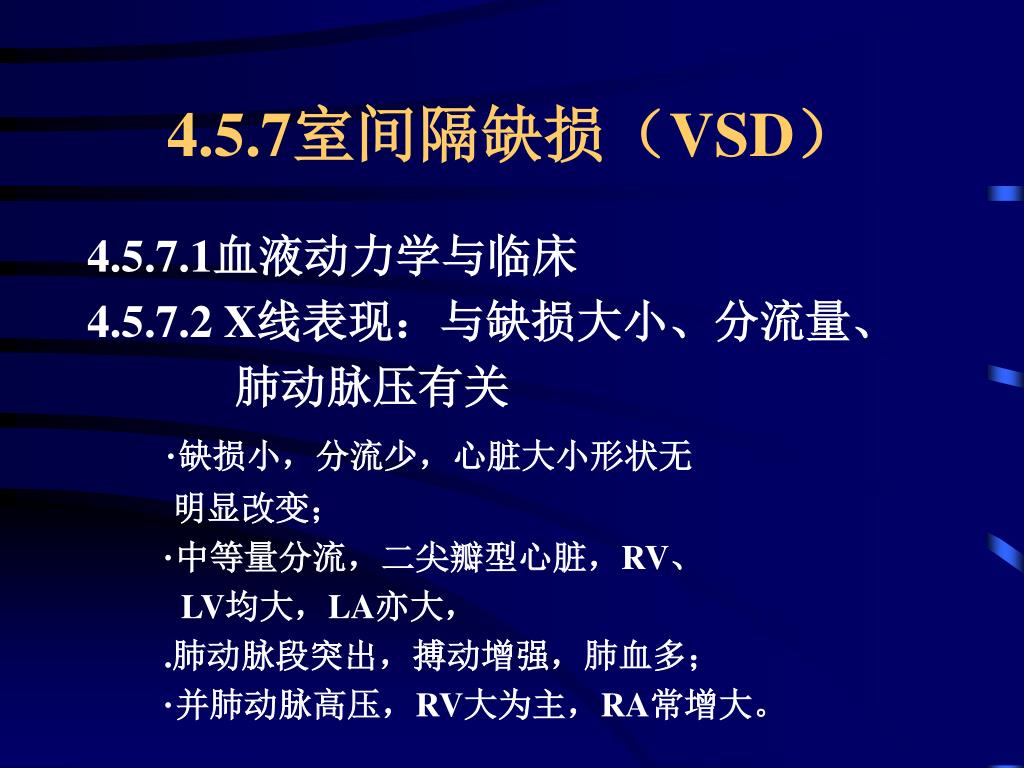 4.5.7室间隔缺损（VSD）

4.5.7.1血液动力学与临床

4.5.7.2 X线表现：与缺损大小、分流量、肺动脉压有关

·缺损小，分流少，心脏大小形状无明显改变；

·中等量分流，二尖瓣型心脏，RV、LV均大，LA亦大，

.肺动脉段突出，搏动增强，肺血多；

·并肺动脉高压，RV大为主，RA常增大。